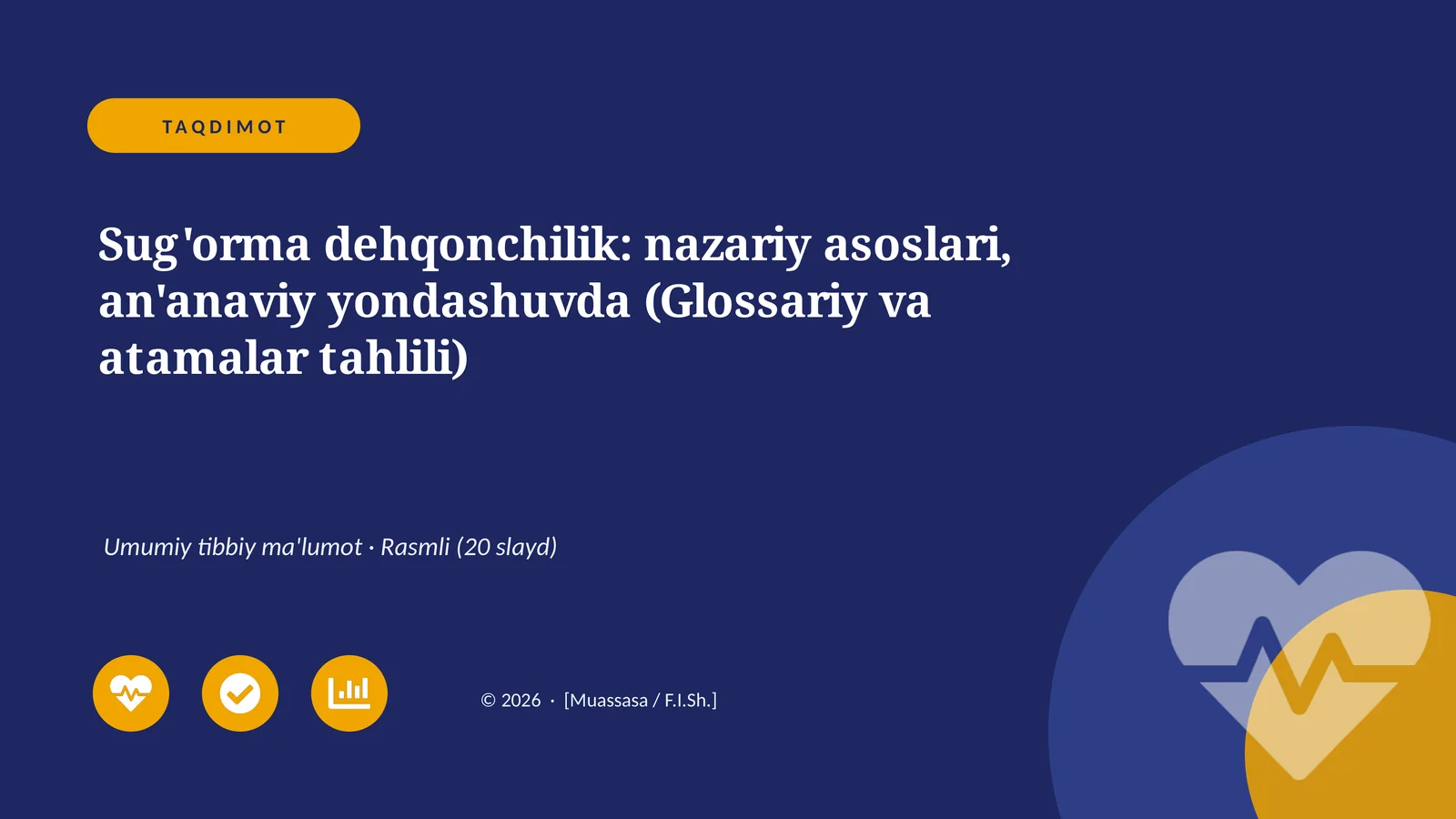 TAQDIMOT

Sug'orma dehqonchilik: nazariy asoslari, an'anaviy yondashuvda (Glossariy va atamalar tahlili)

Umumiy tibbiy ma'lumot · Rasmli (20 slayd)

© 2026 · [Muassasa / F.I.Sh.]